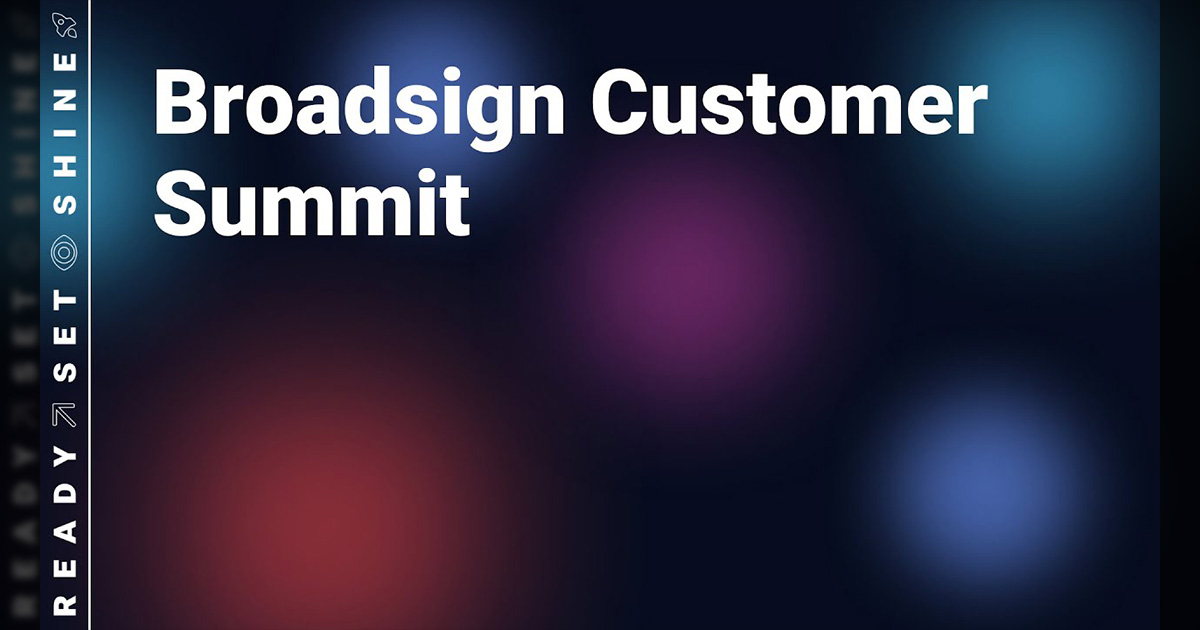 READY SET SHINE

Broadsign Customer Summit